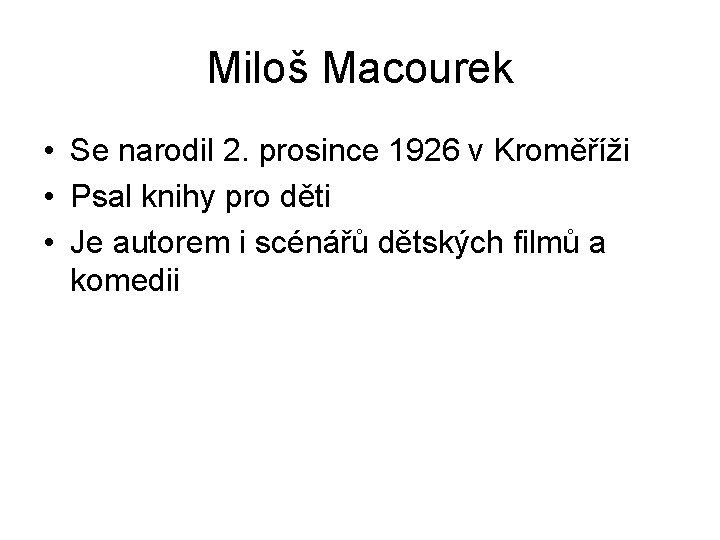 Miloš Macourek

• Se narodil 2. prosince 1926 v Kroměříži
• Psal knihy pro děti
• Je autorem i scénářů dětských filmů a komedii